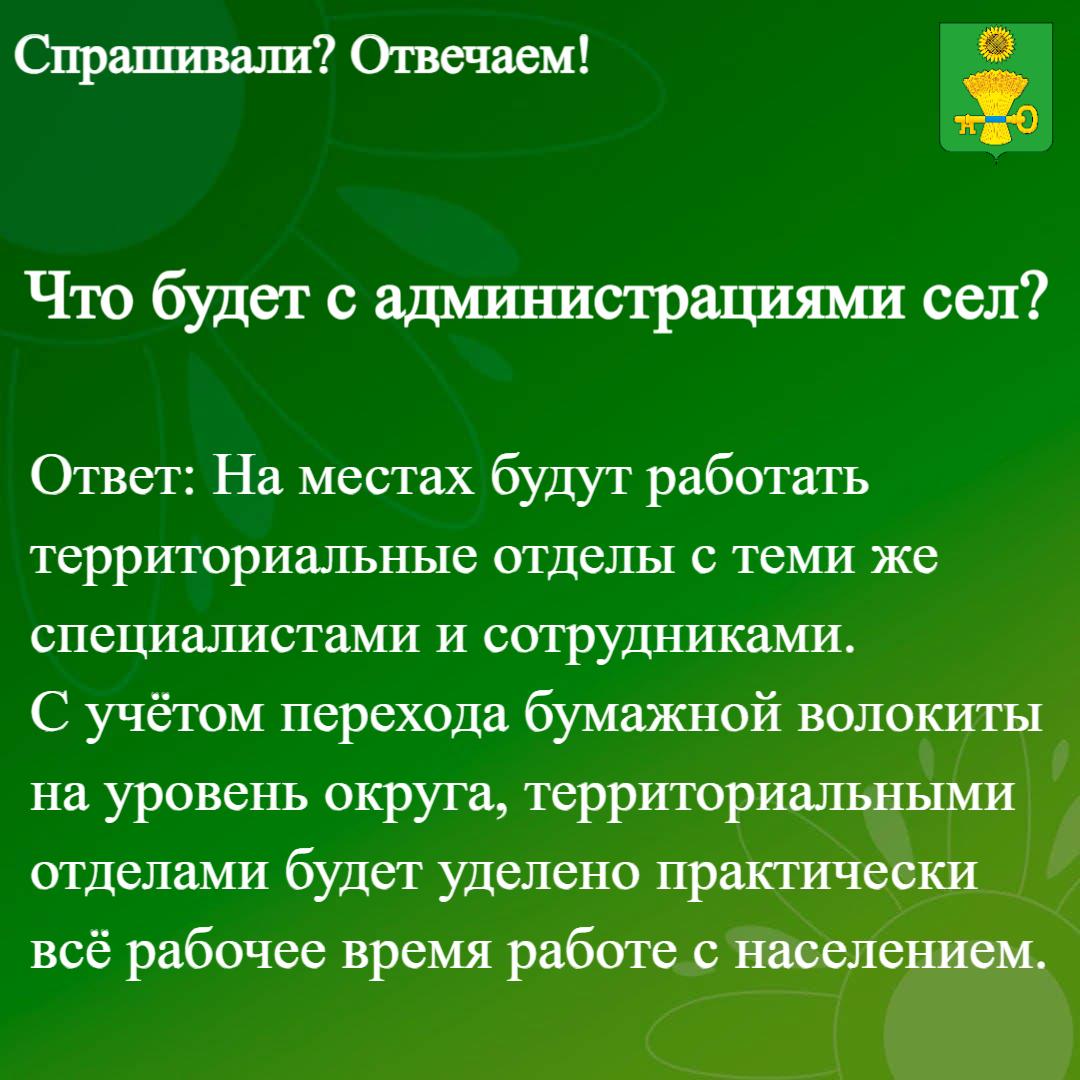 Спрашивали? Отвечаем!

Что будет с администрациями сел?

Ответ: На местах будут работать территориальные отделы с теми же специалистами и сотрудниками.
С учётом перехода бумажной волокиты на уровень округа, территориальными отделами будет уделено практически всё рабочее время работе с населением.